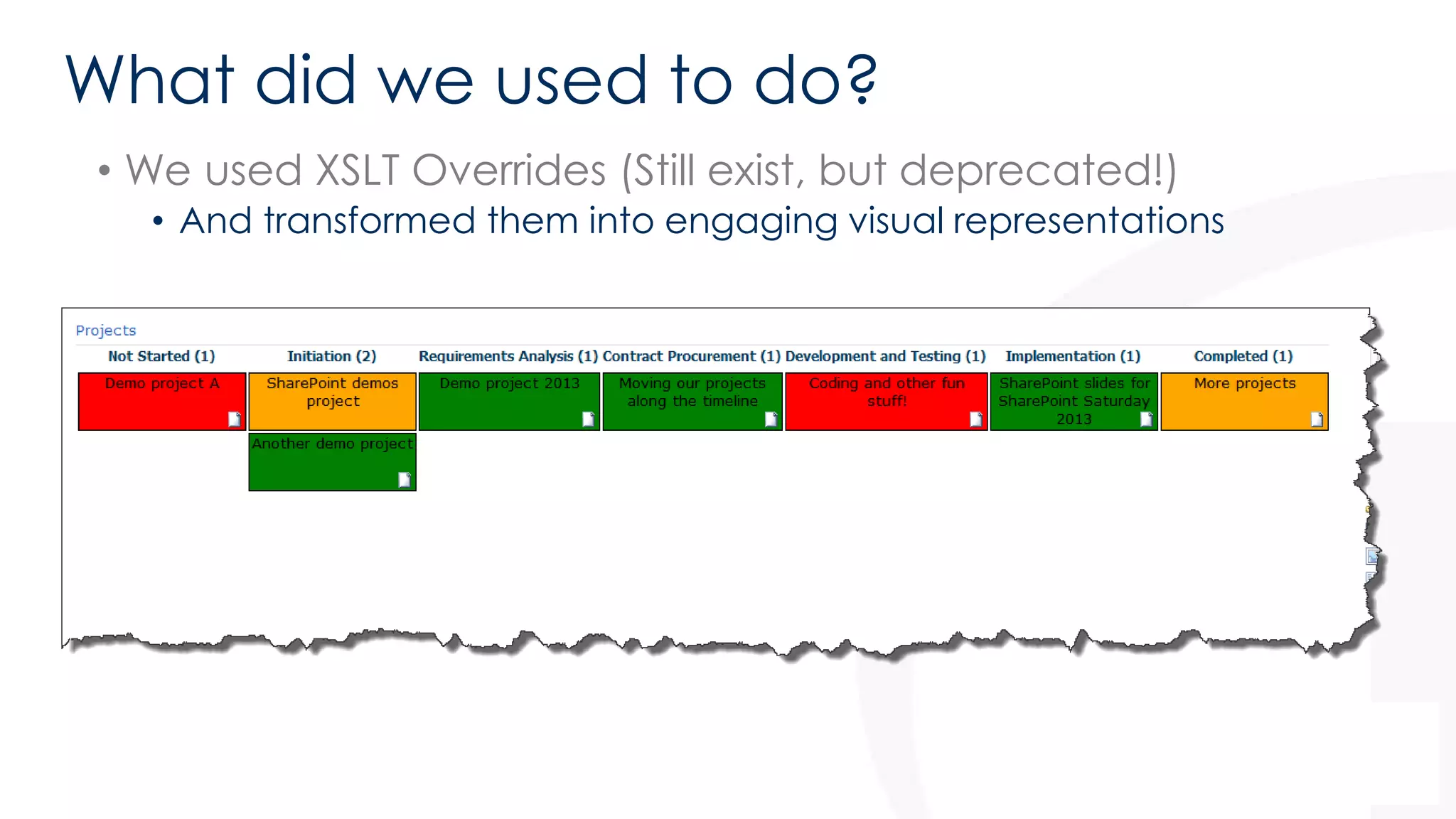 What did we used to do?

• We used XSLT Overrides (Still exist, but deprecated!)
  • And transformed them into engaging visual representations

Projects

| Not Started (1) | Initiation (2) | Requirements Analysis (1) | Contract Procurement (1) | Development and Testing (1) | Implementation (1) | Completed (1) |
|---|---|---|---|---|---|---|
| Demo project A | SharePoint demos project | Demo project 2013 | Moving our projects along the timeline | Coding and other fun stuff! | SharePoint slides for SharePoint Saturday 2013 | More projects |
| | Another demo project | | | | | |